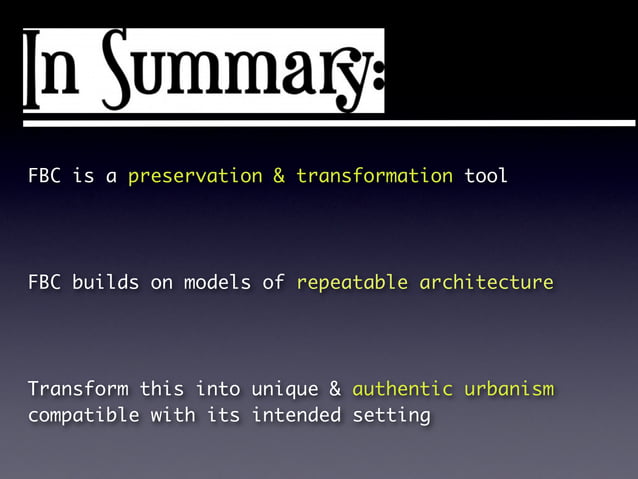 In Summary:

FBC is a preservation & transformation tool

FBC builds on models of repeatable architecture

Transform this into unique & authentic urbanism compatible with its intended setting